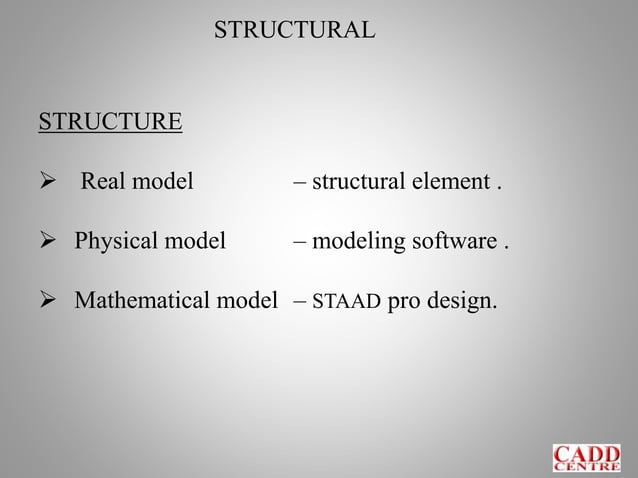 STRUCTURAL

STRUCTURE

➢ Real model – structural element .

➢ Physical model – modeling software .

➢ Mathematical model – STAAD pro design.

CADD CENTRE